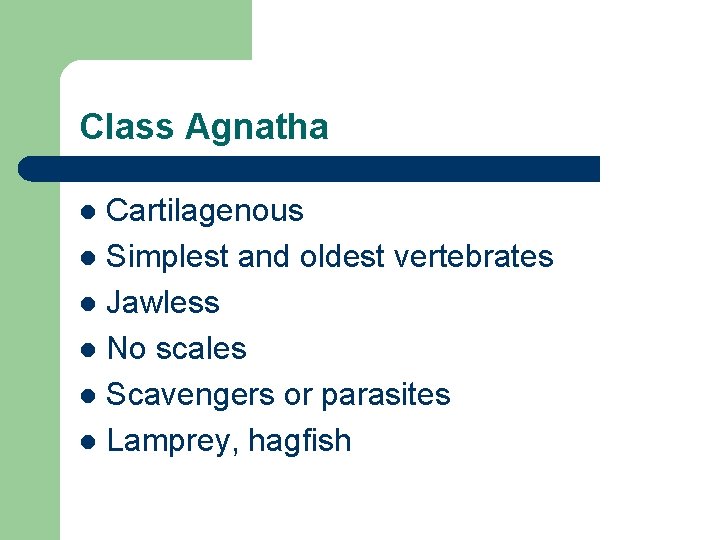 Class Agnatha

- Cartilagenous
- Simplest and oldest vertebrates
- Jawless
- No scales
- Scavengers or parasites
- Lamprey, hagfish